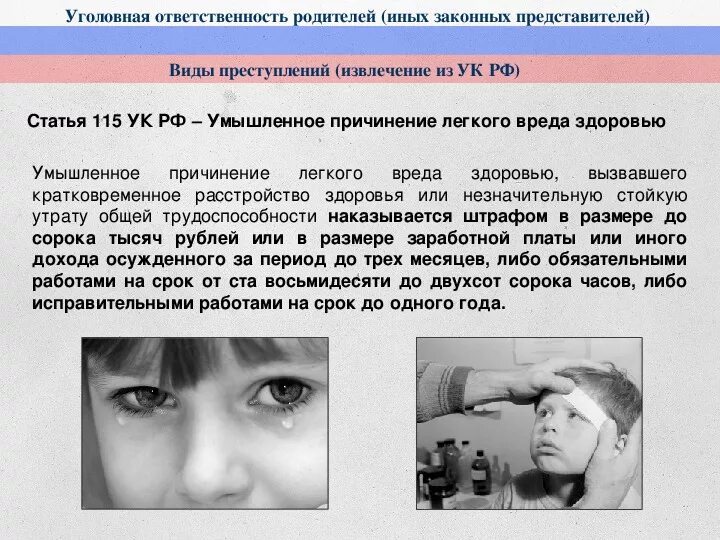 Уголовная ответственность родителей (иных законных представителей)

Виды преступлений (извлечение из УК РФ)

Статья 115 УК РФ – Умышленное причинение легкого вреда здоровью

Умышленное причинение легкого вреда здоровью, вызвавшего кратковременное расстройство здоровья или незначительную стойкую утрату общей трудоспособности наказывается штрафом в размере до сорока тысяч рублей или в размере заработной платы или иного дохода осужденного за период до трех месяцев, либо обязательными работами на срок от ста восьмидесяти до двухсот сорока часов, либо исправительными работами на срок до одного года.